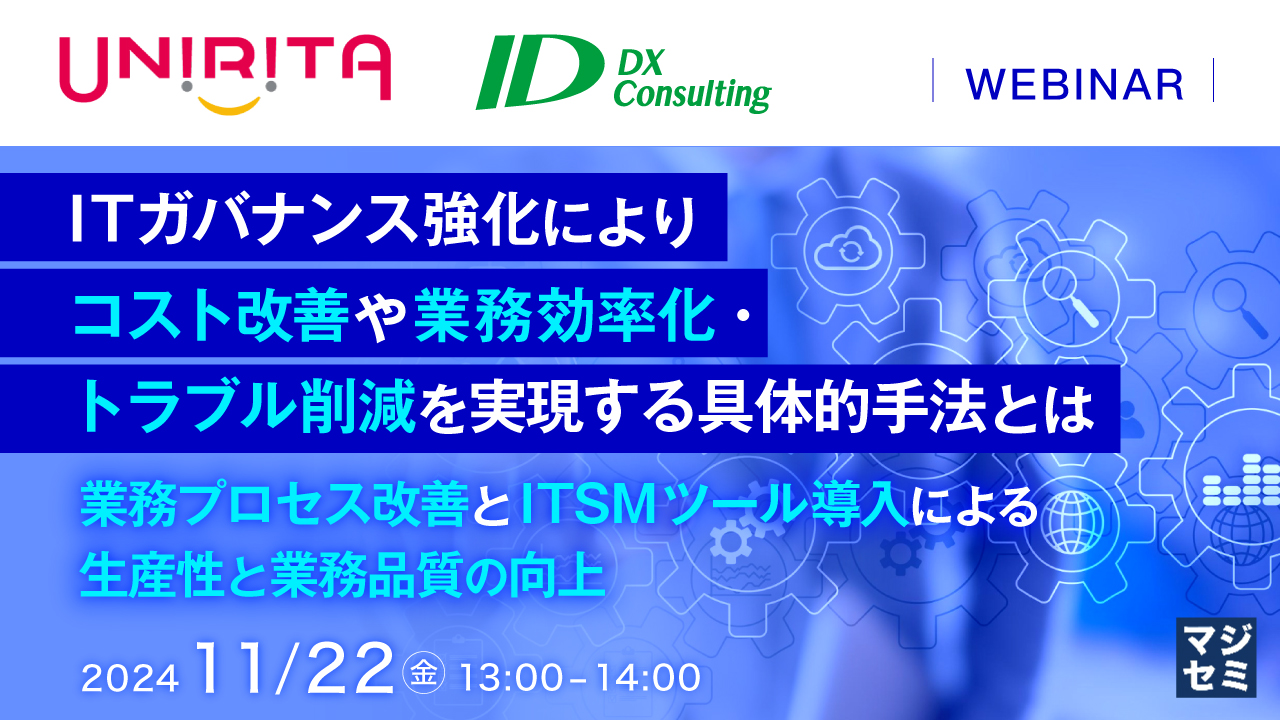 UNIRITA

ID DX Consulting

WEBINAR

ITガバナンス強化により
コスト改善や業務効率化・
トラブル削減を実現する具体的手法とは

業務プロセス改善とITSMツール導入による
生産性と業務品質の向上

2024 11/22 金 13:00-14:00

マジセミ